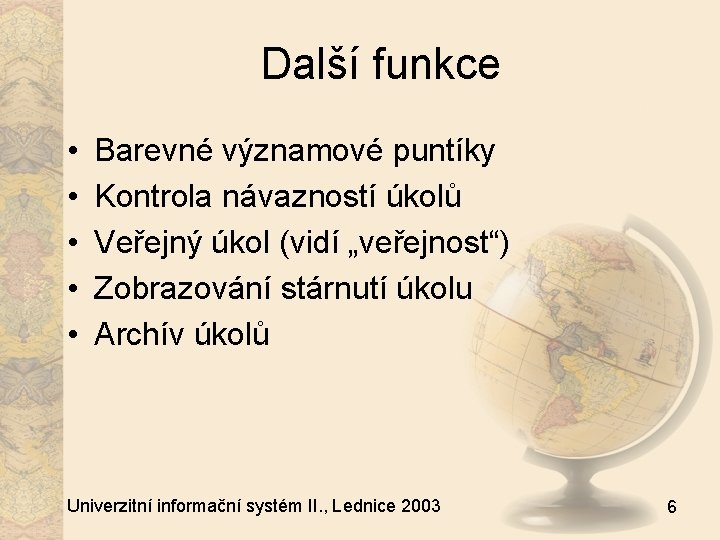 Další funkce

• Barevné významové puntíky
• Kontrola návazností úkolů
• Veřejný úkol (vidí „veřejnost“)
• Zobrazování stárnutí úkolu
• Archív úkolů

Univerzitní informační systém II., Lednice 2003

6